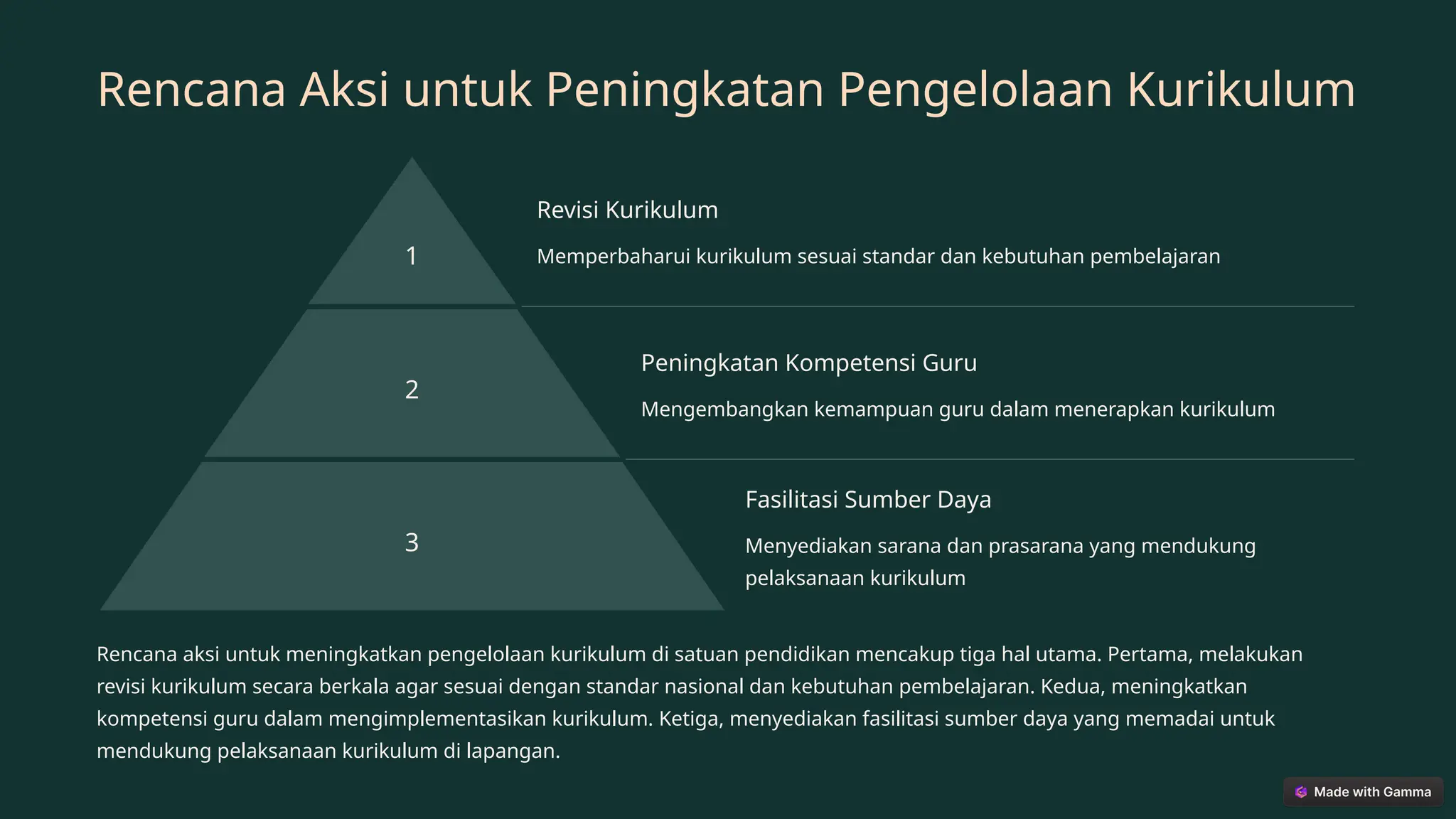 Rencana Aksi untuk Peningkatan Pengelolaan Kurikulum

1

Revisi Kurikulum

Memperbaharui kurikulum sesuai standar dan kebutuhan pembelajaran

2

Peningkatan Kompetensi Guru

Mengembangkan kemampuan guru dalam menerapkan kurikulum

3

Fasilitasi Sumber Daya

Menyediakan sarana dan prasarana yang mendukung pelaksanaan kurikulum

Rencana aksi untuk meningkatkan pengelolaan kurikulum di satuan pendidikan mencakup tiga hal utama. Pertama, melakukan revisi kurikulum secara berkala agar sesuai dengan standar nasional dan kebutuhan pembelajaran. Kedua, meningkatkan kompetensi guru dalam mengimplementasikan kurikulum. Ketiga, menyediakan fasilitasi sumber daya yang memadai untuk mendukung pelaksanaan kurikulum di lapangan.

Made with Gamma